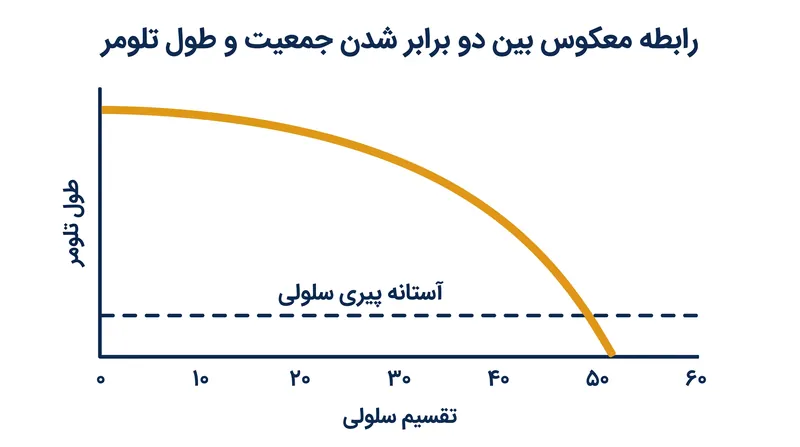 رابطه معکوس بین دو برابر شدن جمعیت و طول تلومر

طول تلومر

آستانه پیری سلولی

۰
۱۰
۲۰
۳۰
۴۰
۵۰
۶۰

تقسیم سلولی